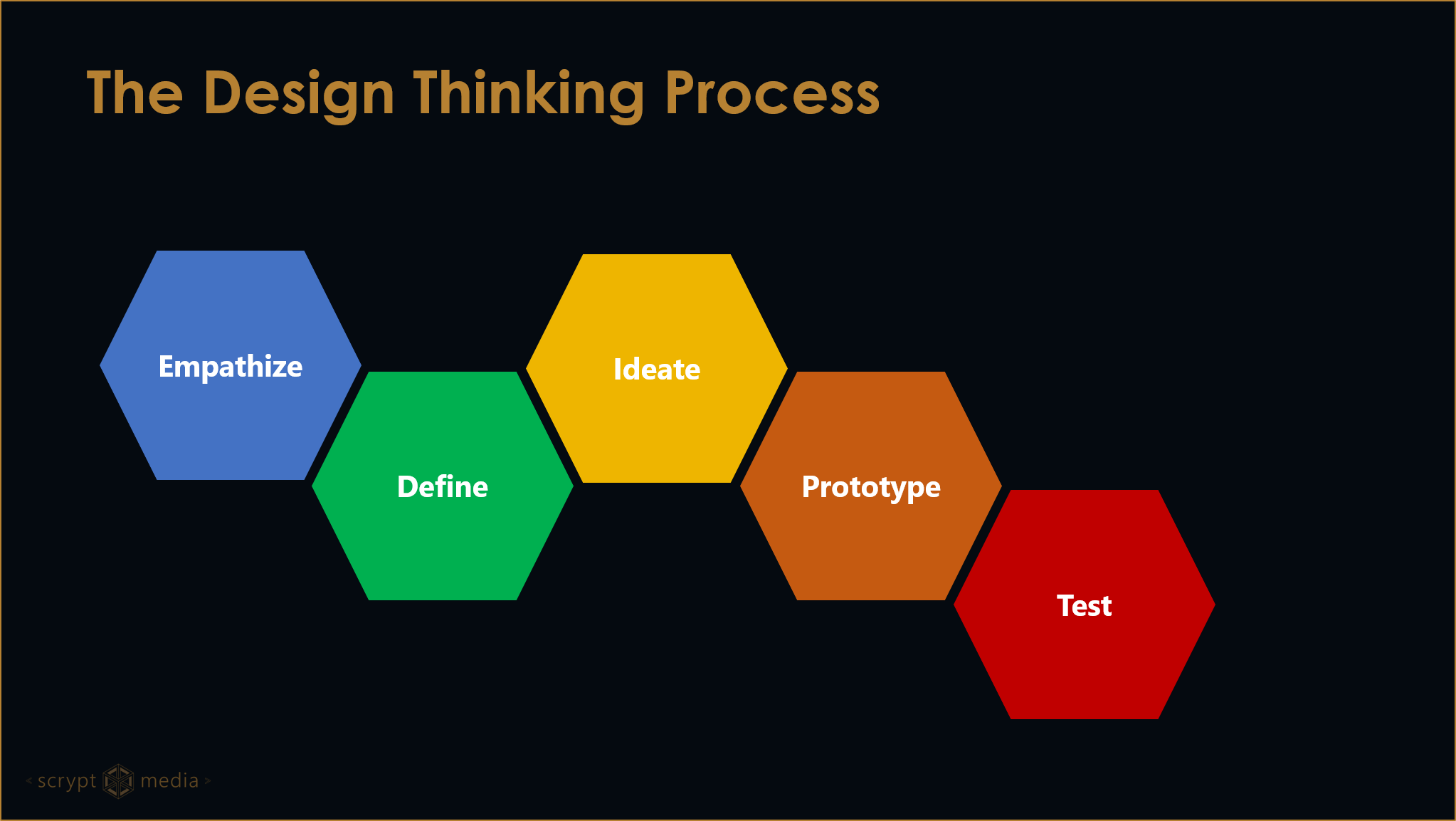 The Design Thinking Process

Empathize

Define

Ideate

Prototype

Test

< scrypt media >